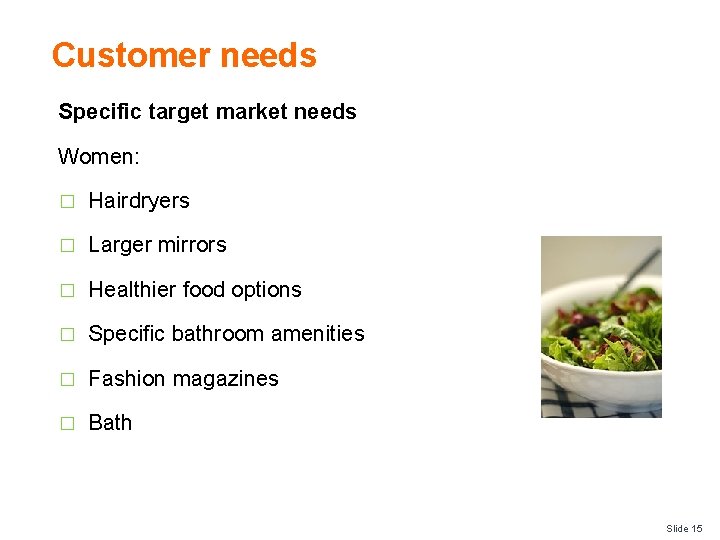 Customer needs

Specific target market needs

Women:

□ Hairdryers

□ Larger mirrors

□ Healthier food options

□ Specific bathroom amenities

□ Fashion magazines

□ Bath

Slide 15